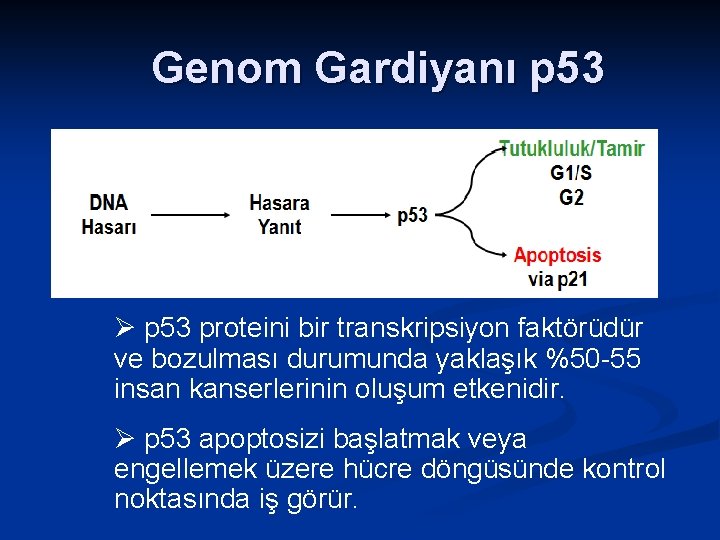 Genom Gardiyanı p53

DNA Hasarı

Hasara Yanıt

p53

Tutukluluk/Tamir
G1/S
G2

Apoptosis
via p21

➢ p53 proteini bir transkripsiyon faktörüdür ve bozulması durumunda yaklaşık %50-55 insan kanserlerinin oluşum etkenidir.

➢ p53 apoptosizi başlatmak veya engellemek üzere hücre döngüsünde kontrol noktasında iş görür.